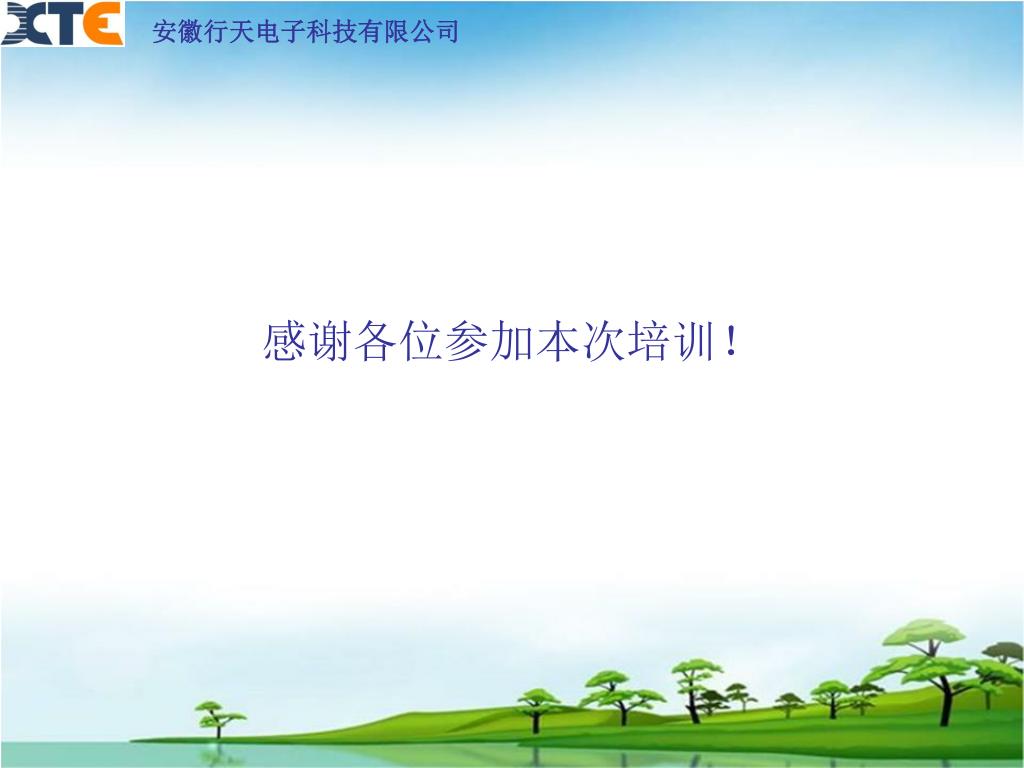 XTE 安徽行天电子科技有限公司

感谢各位参加本次培训！